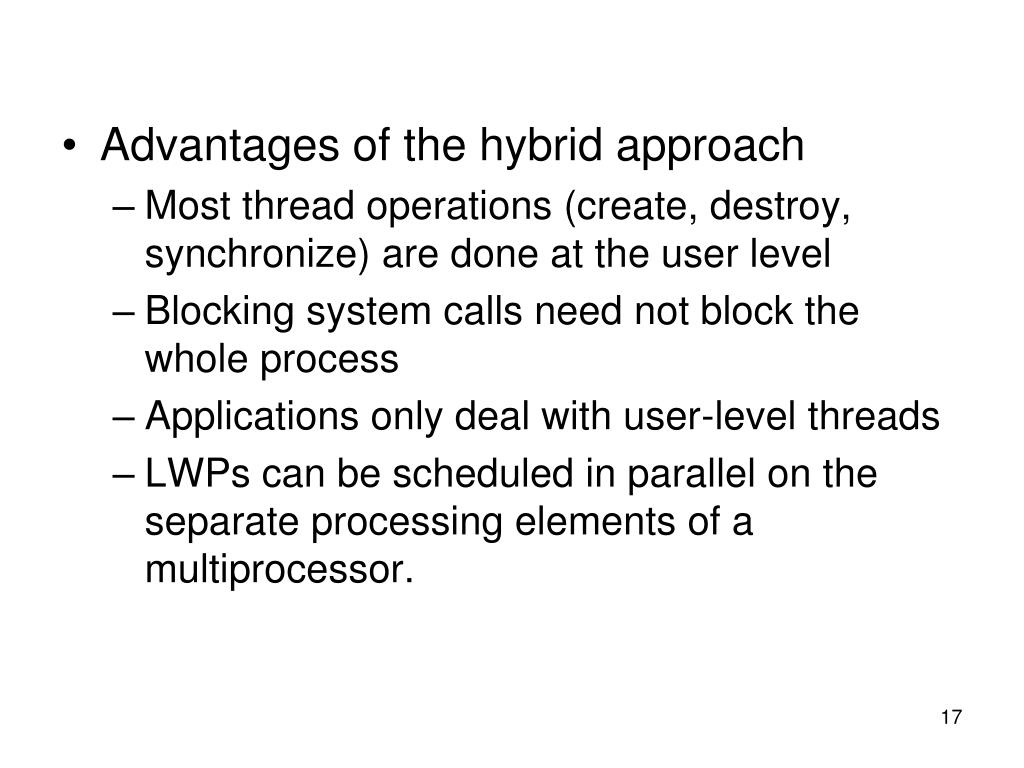 • Advantages of the hybrid approach

– Most thread operations (create, destroy, synchronize) are done at the user level

– Blocking system calls need not block the whole process

– Applications only deal with user-level threads

– LWPs can be scheduled in parallel on the separate processing elements of a multiprocessor.

17